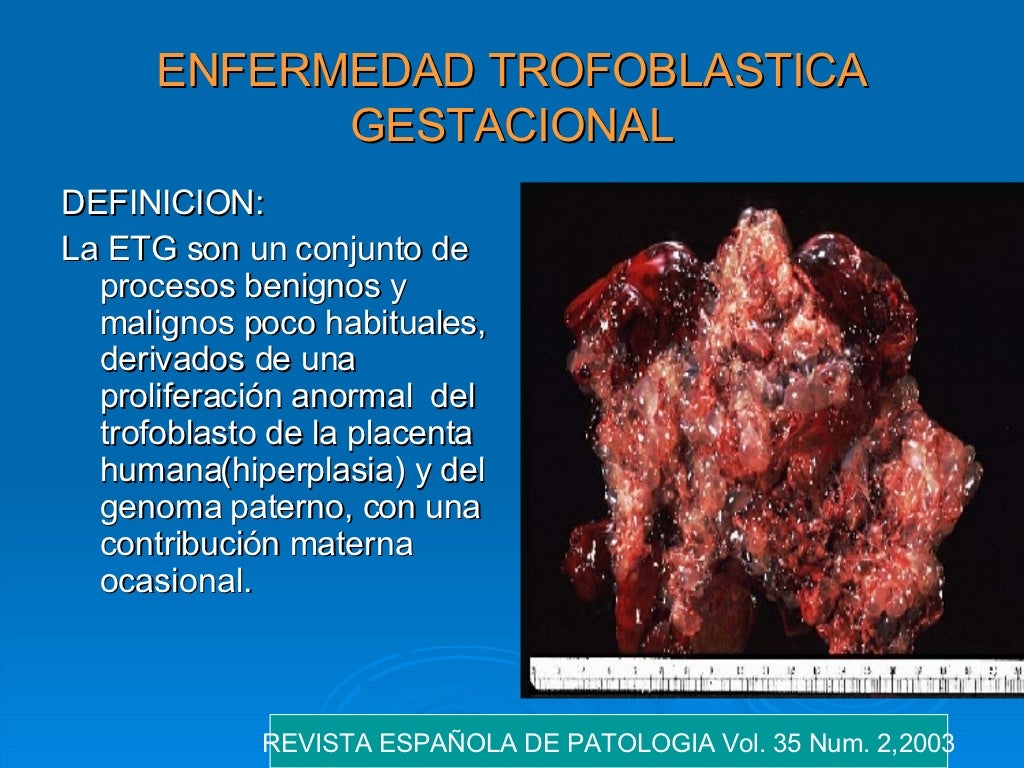 ENFERMEDAD TROFOBLASTICA GESTACIONAL

DEFINICION:

La ETG son un conjunto de procesos benignos y malignos poco habituales, derivados de una proliferación anormal del trofoblasto de la placenta humana(hiperplasia) y del genoma paterno, con una contribución materna ocasional.

REVISTA ESPAÑOLA DE PATOLOGIA Vol. 35 Num. 2,2003